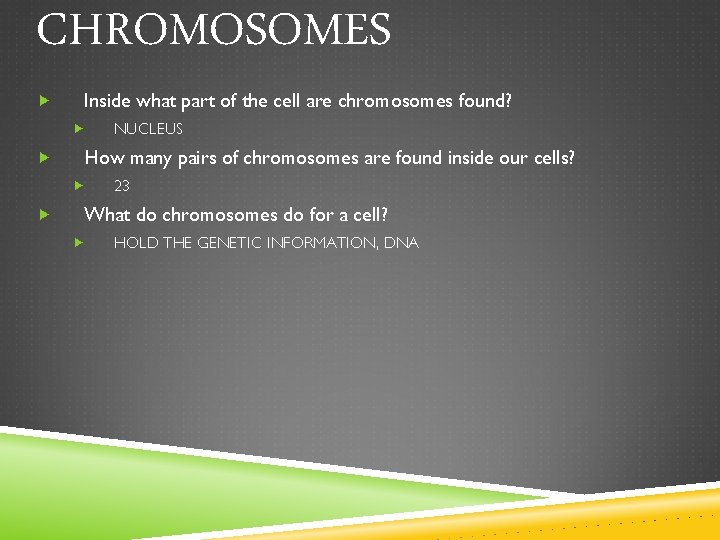 CHROMOSOMES

Inside what part of the cell are chromosomes found?

NUCLEUS

How many pairs of chromosomes are found inside our cells?

23

What do chromosomes do for a cell?

HOLD THE GENETIC INFORMATION, DNA